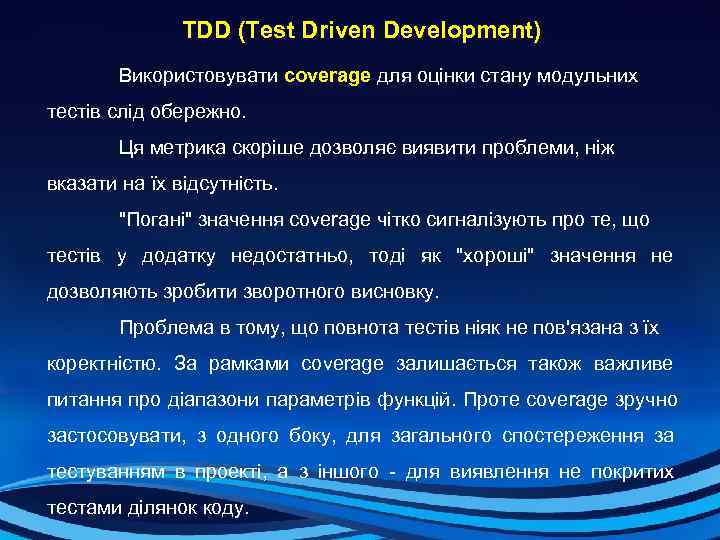 TDD (Test Driven Development)

Використовувати coverage для оцінки стану модульних тестів слід обережно.

Ця метрика скоріше дозволяє виявити проблеми, ніж вказати на їх відсутність.

"Погані" значення coverage чітко сигналізують про те, що тестів у додатку недостатньо, тоді як "хороші" значення не дозволяють зробити зворотного висновку.

Проблема в тому, що повнота тестів ніяк не пов'язана з їх коректністю. За рамками coverage залишається також важливе питання про діапазони параметрів функцій. Проте coverage зручно застосовувати, з одного боку, для загального спостереження за тестуванням в проекті, а з іншого - для виявлення не покритих тестами ділянок коду.